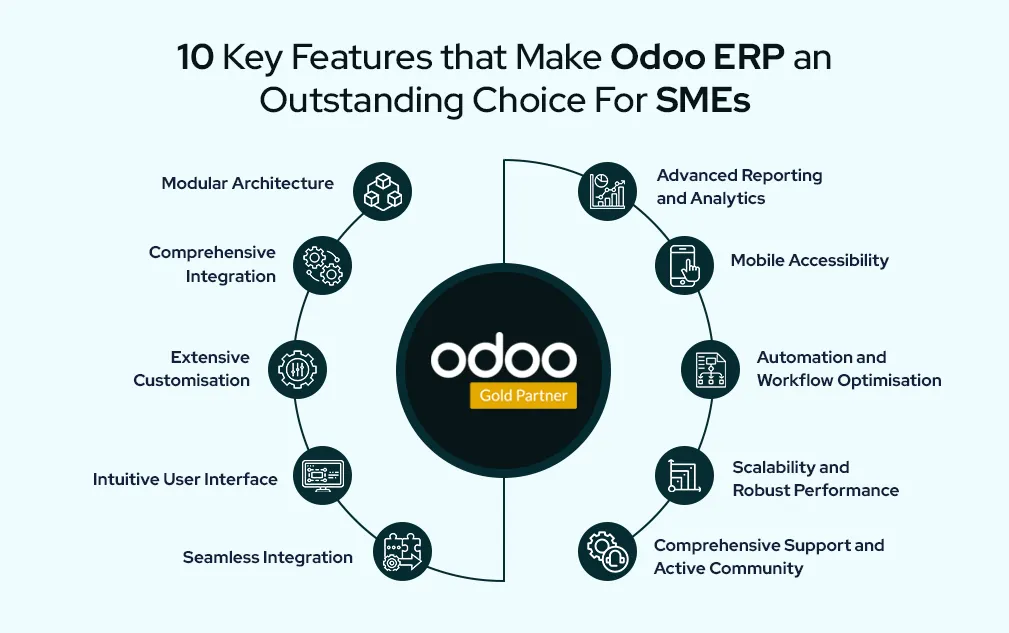 10 Key Features that Make Odoo ERP an Outstanding Choice For SMEs

Modular Architecture

Comprehensive Integration

Extensive Customisation

Intuitive User Interface

Seamless Integration

odoo
Gold Partner

Advanced Reporting and Analytics

Mobile Accessibility

Automation and Workflow Optimisation

Scalability and Robust Performance

Comprehensive Support and Active Community